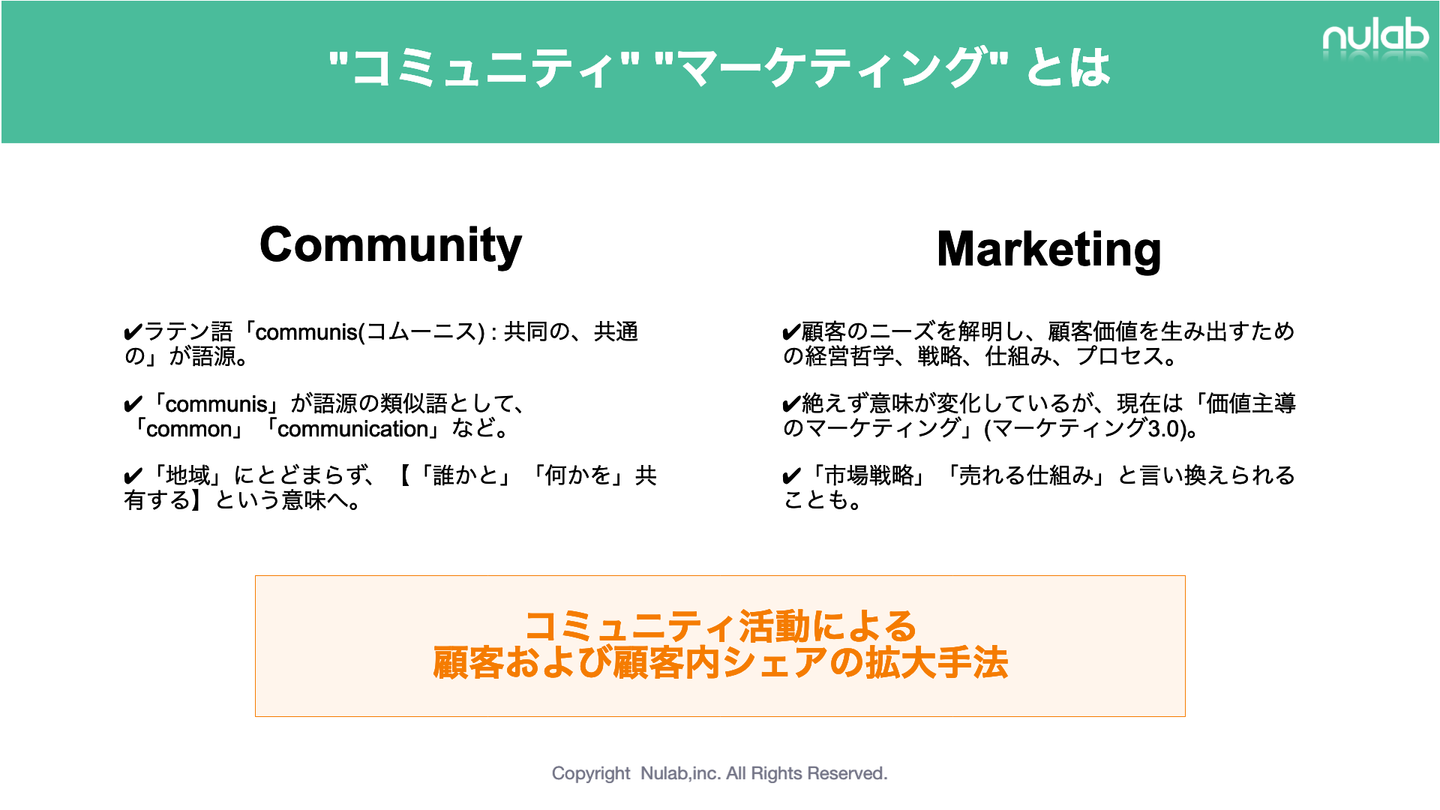 "コミュニティ" "マーケティング" とは

nulab

Community

✔ラテン語「communis(コムーニス) : 共同の、共通の」が語源。

✔「communis」が語源の類似語として、「common」「communication」など。

✔「地域」にとどまらず、【「誰かと」「何かを」共有する】という意味へ。

Marketing

✔顧客のニーズを解明し、顧客価値を生み出すための経営哲学、戦略、仕組み、プロセス。

✔絶えず意味が変化しているが、現在は「価値主導のマーケティング」(マーケティング3.0)。

✔「市場戦略」「売れる仕組み」と言い換えられることも。

コミュニティ活動による
顧客および顧客内シェアの拡大手法

Copyright Nulab,inc. All Rights Reserved.